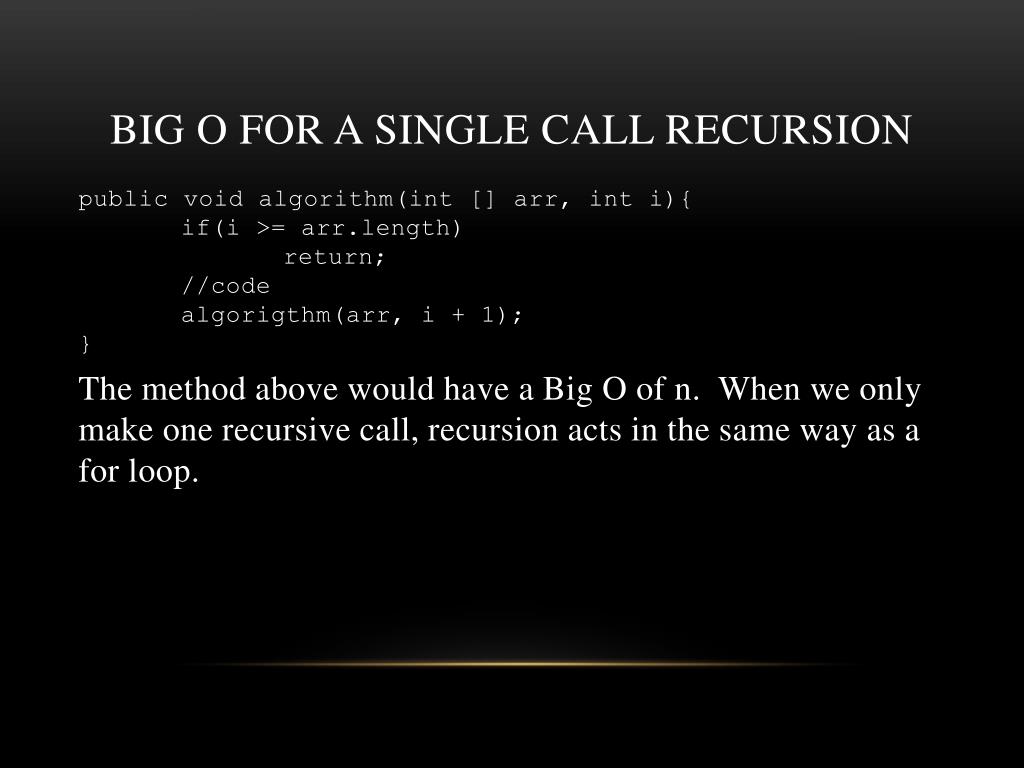 BIG O FOR A SINGLE CALL RECURSION

public void algorithm(int [] arr, int i){
	if(i >= arr.length)
		return;
	//code
	algorigthm(arr, i + 1);
}

The method above would have a Big O of n. When we only make one recursive call, recursion acts in the same way as a for loop.